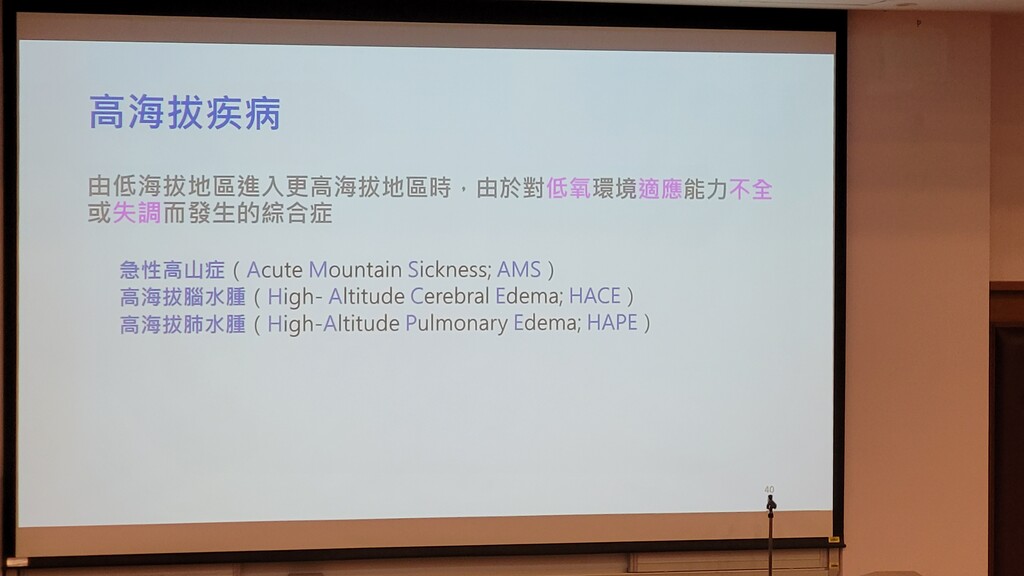 高海拔疾病

由低海拔地區進入更高海拔地區時，由於對低氧環境適應能力不全或失調而發生的綜合症

急性高山症（Acute Mountain Sickness; AMS）
高海拔腦水腫（High- Altitude Cerebral Edema; HACE）
高海拔肺水腫（High-Altitude Pulmonary Edema; HAPE）

40